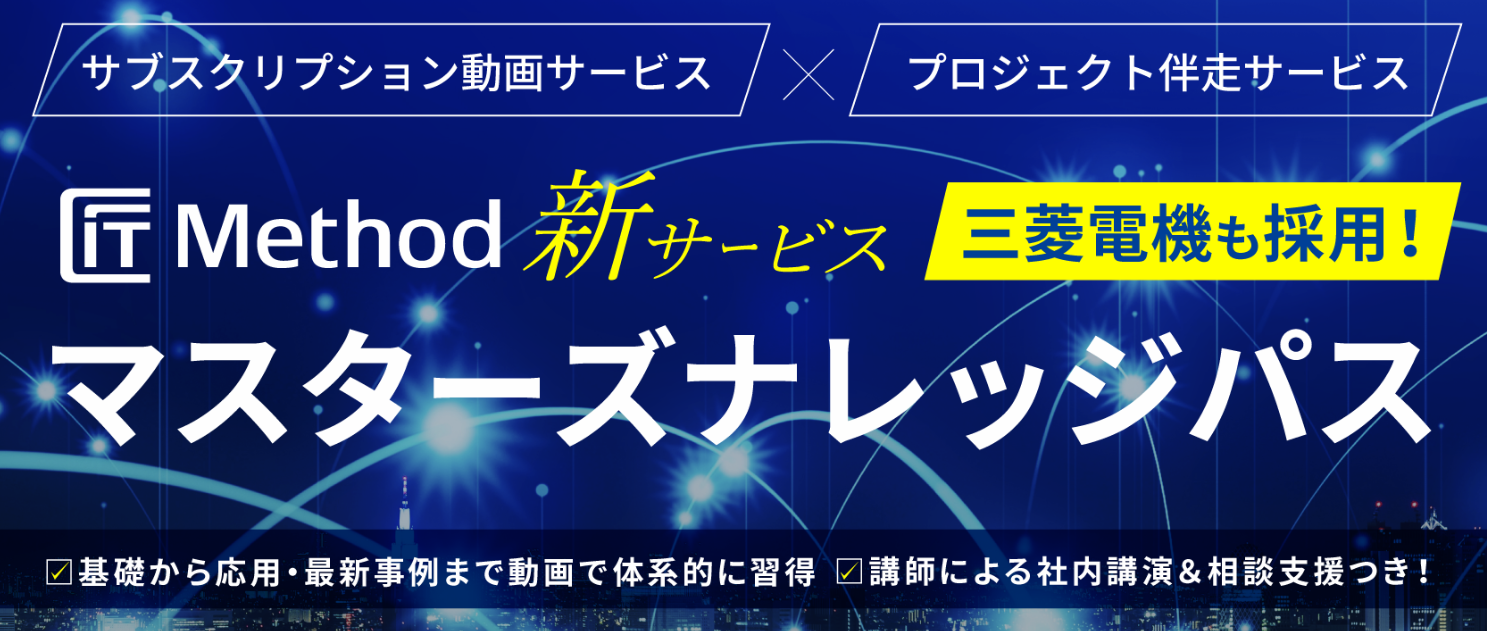 サブスクリプション動画サービス × プロジェクト伴走サービス

Method 新サービス

三菱電機も採用！

マスターズナレッジパス

☑基礎から応用・最新事例まで動画で体系的に習得 ☑講師による社内講演＆相談支援つき！